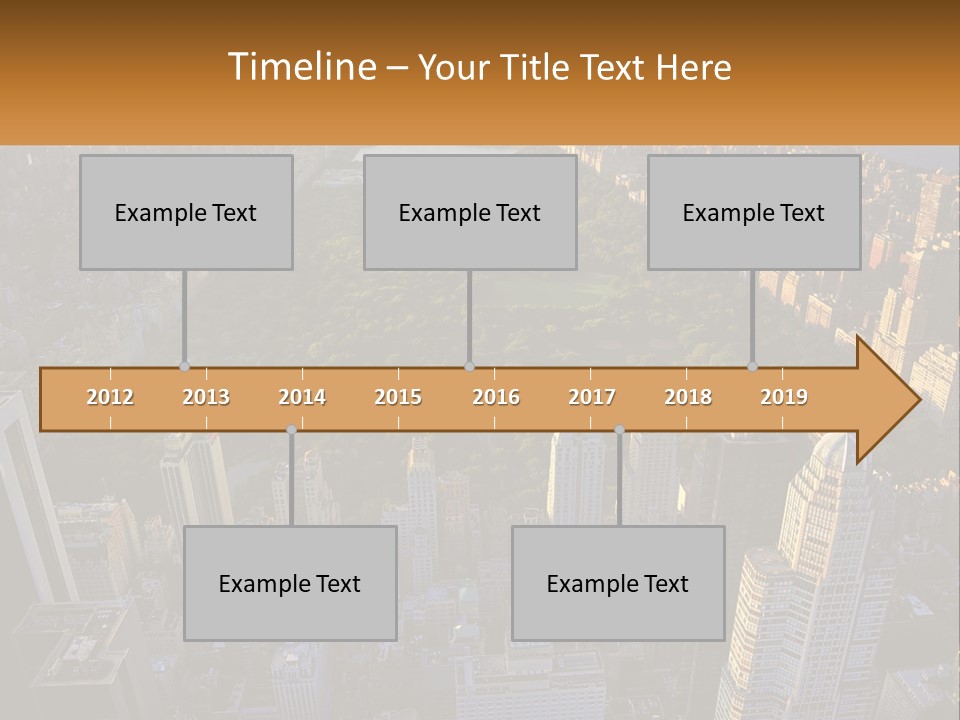 Timeline – Your Title Text Here

Example Text

Example Text

Example Text

2012 2013 2014 2015 2016 2017 2018 2019

Example Text

Example Text